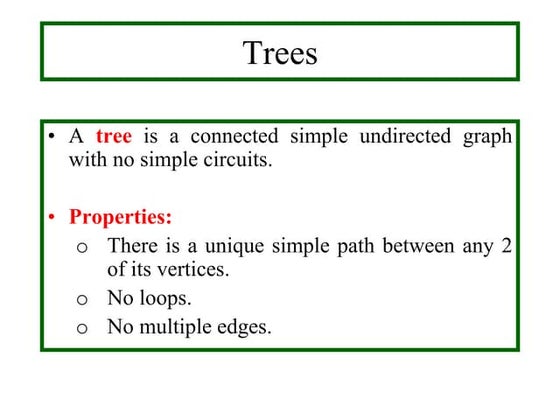 Trees

• A tree is a connected simple undirected graph with no simple circuits.

• Properties:
  o There is a unique simple path between any 2 of its vertices.
  o No loops.
  o No multiple edges.